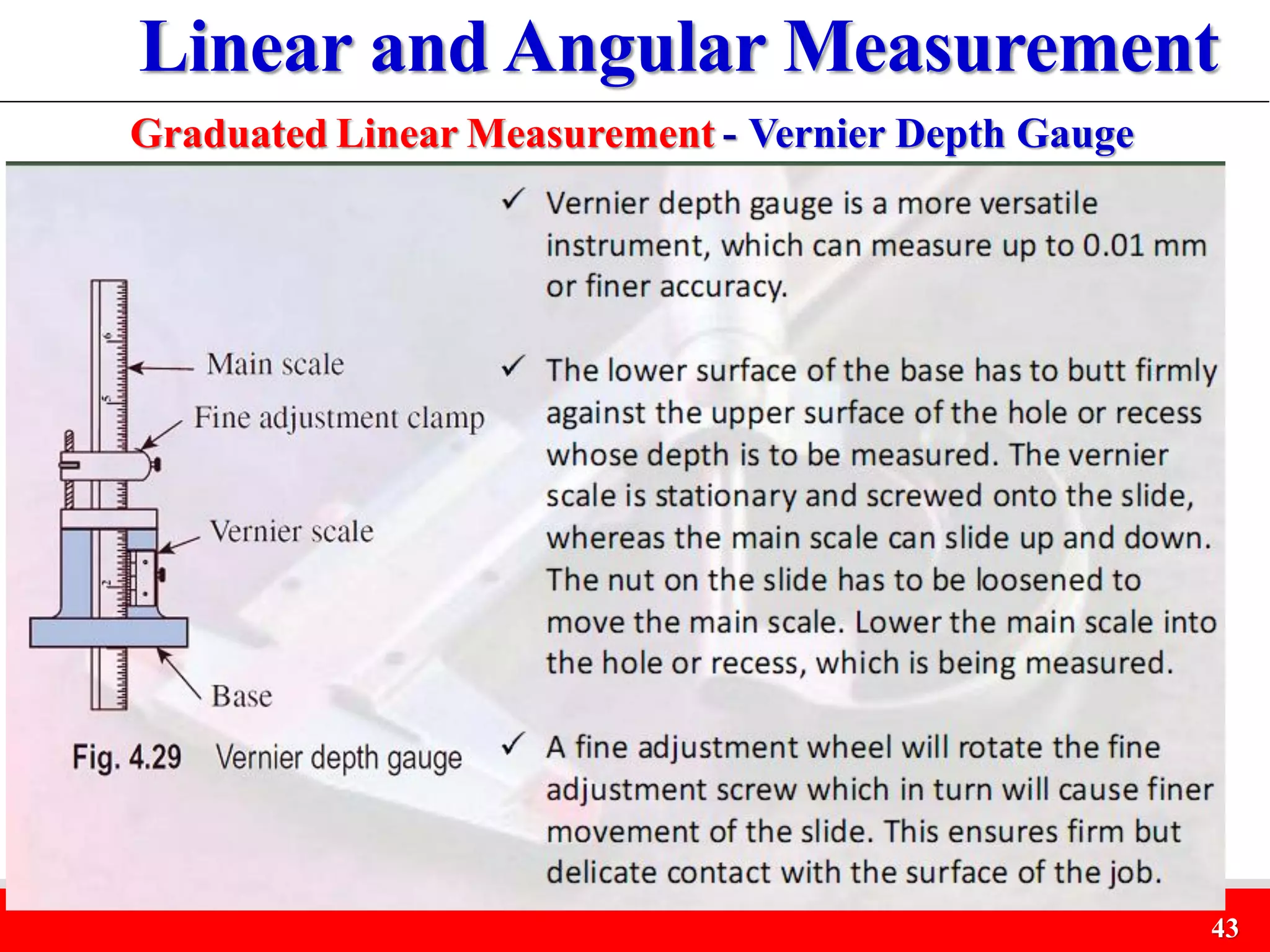 Linear and Angular Measurement

Graduated Linear Measurement - Vernier Depth Gauge

6

5

2

Main scale

Fine adjustment clamp

Vernier scale

Base

Fig. 4.29 Vernier depth gauge

✓ Vernier depth gauge is a more versatile instrument, which can measure up to 0.01 mm or finer accuracy.

✓ The lower surface of the base has to butt firmly against the upper surface of the hole or recess whose depth is to be measured. The vernier scale is stationary and screwed onto the slide, whereas the main scale can slide up and down. The nut on the slide has to be loosened to move the main scale. Lower the main scale into the hole or recess, which is being measured.

✓ A fine adjustment wheel will rotate the fine adjustment screw which in turn will cause finer movement of the slide. This ensures firm but delicate contact with the surface of the job.

43